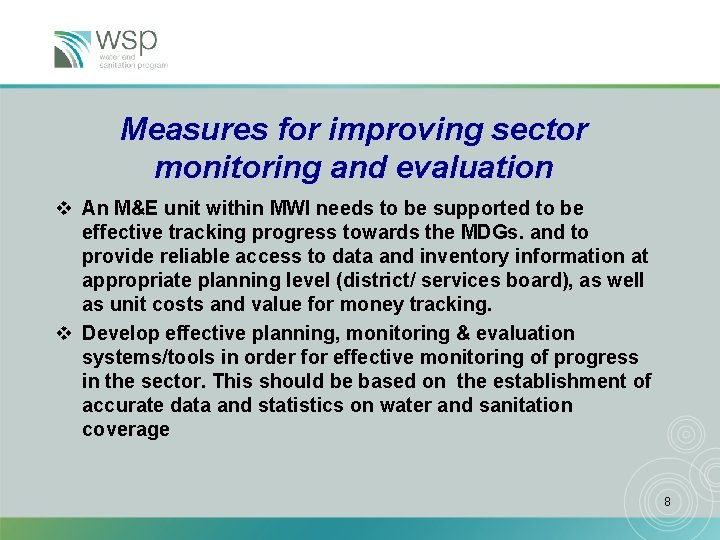 wsp
water and sanitation program

Measures for improving sector monitoring and evaluation

❖ An M&E unit within MWI needs to be supported to be effective tracking progress towards the MDGs. and to provide reliable access to data and inventory information at appropriate planning level (district/ services board), as well as unit costs and value for money tracking.

❖ Develop effective planning, monitoring & evaluation systems/tools in order for effective monitoring of progress in the sector. This should be based on the establishment of accurate data and statistics on water and sanitation coverage

8